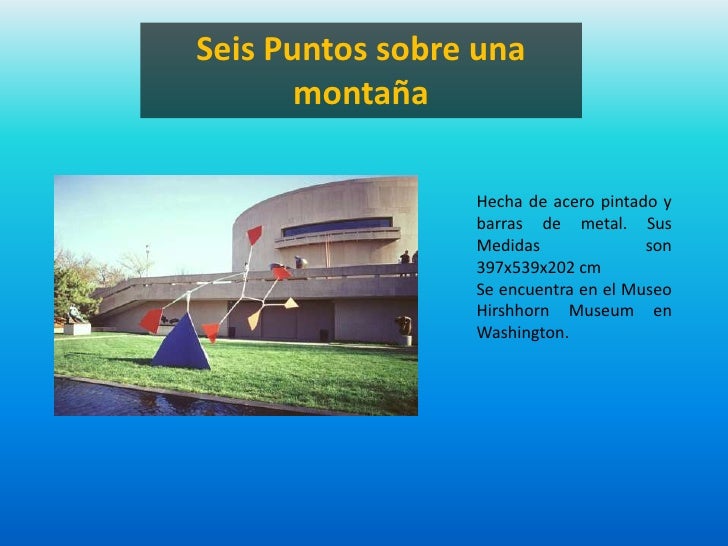 Seis Puntos sobre una montaña

Hecha de acero pintado y barras de metal. Sus Medidas son 397x539x202 cm
Se encuentra en el Museo Hirshhorn Museum en Washington.